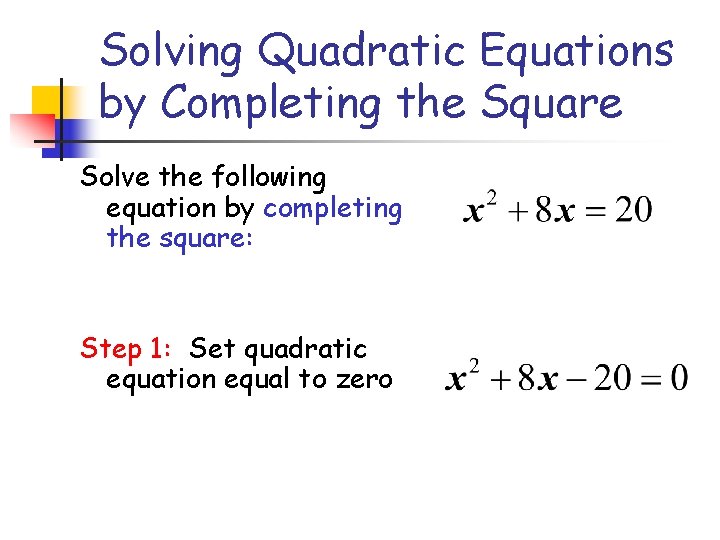 Solving Quadratic Equations by Completing the Square

Solve the following equation by completing the square:

$x^2 + 8x = 20$

Step 1: Set quadratic equation equal to zero

$x^2 + 8x - 20 = 0$